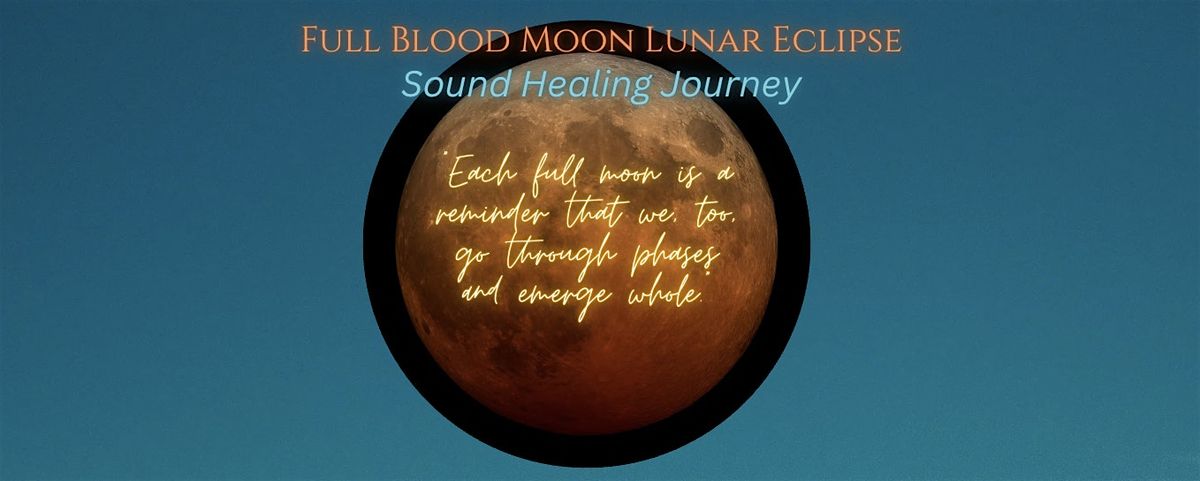 Full Blood Moon Lunar Eclipse

Sound Healing Journey

"Each full moon is a reminder that we, too, go through phases and emerge whole."